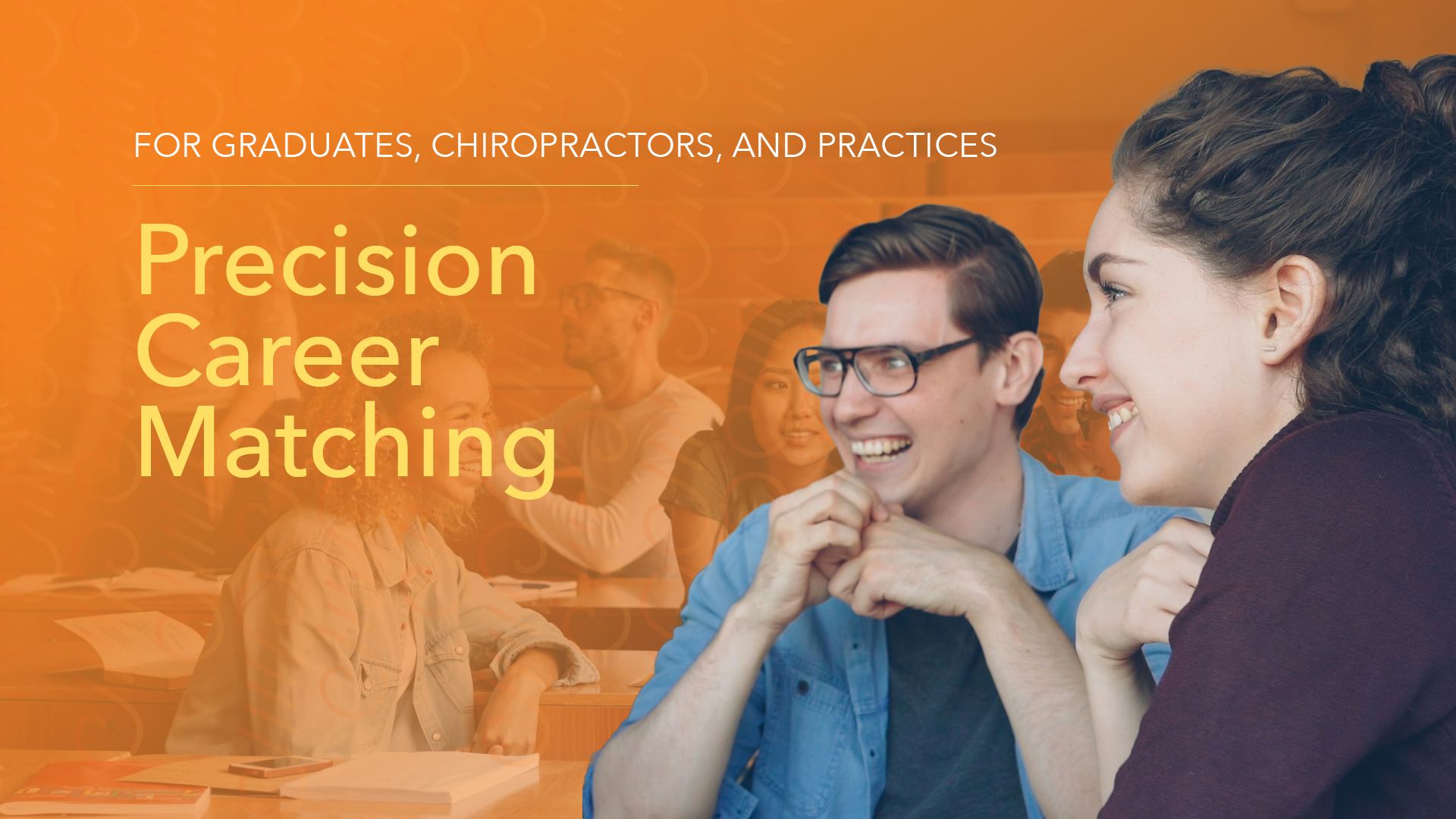 FOR GRADUATES, CHIROPRACTORS, AND PRACTICES

Precision Career Matching